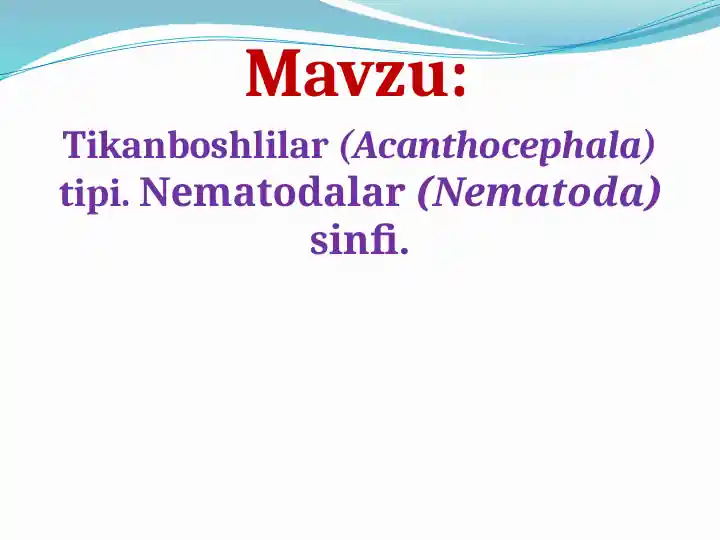 Mavzu:

Tikanboshlilar (Acanthocephala) tipi. Nematodalar (Nematoda) sinfi.